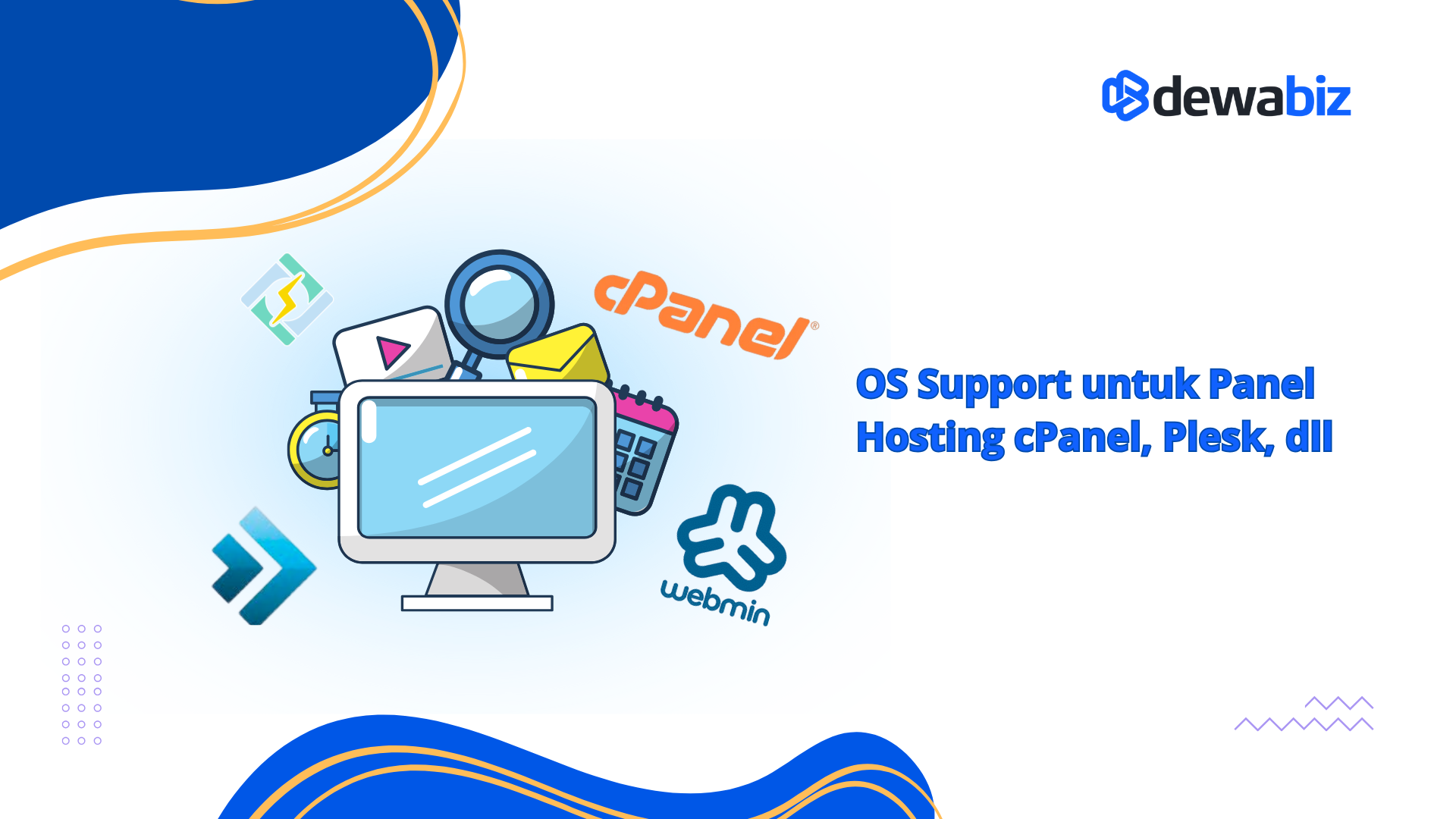 dewabiz

cPanel®

OS Support untuk Panel Hosting cPanel, Plesk, dll

webmin